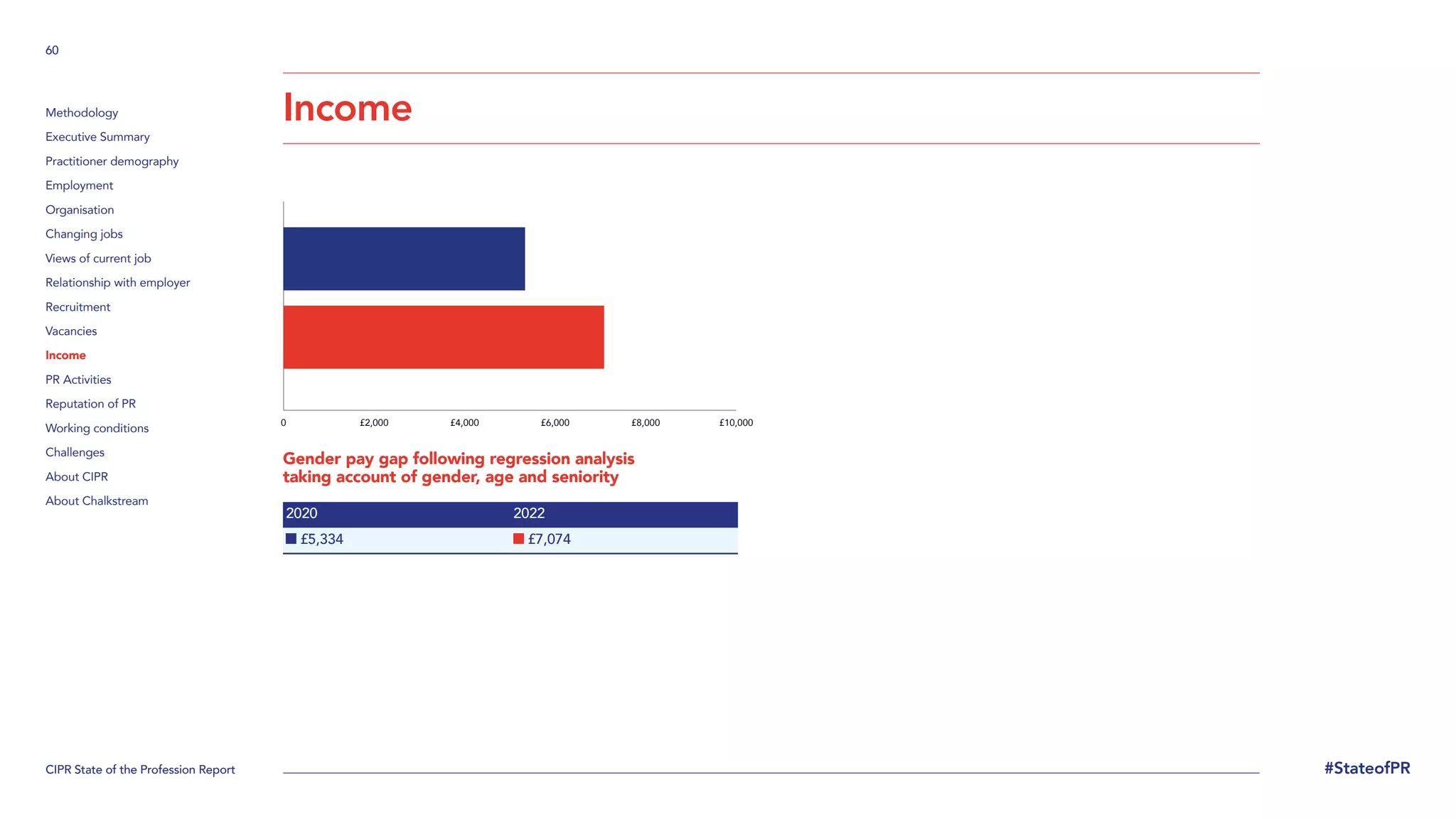 60

Methodology
Executive Summary
Practitioner demography
Employment
Organisation
Changing jobs
Views of current job
Relationship with employer
Recruitment
Vacancies
Income
PR Activities
Reputation of PR
Working conditions
Challenges
About CIPR
About Chalkstream

Income

0 £2,000 £4,000 £6,000 £8,000 £10,000

Gender pay gap following regression analysis taking account of gender, age and seniority

| 2020 | 2022 |
|---|---|
| £5,334 | £7,074 |

CIPR State of the Profession Report

#StateofPR